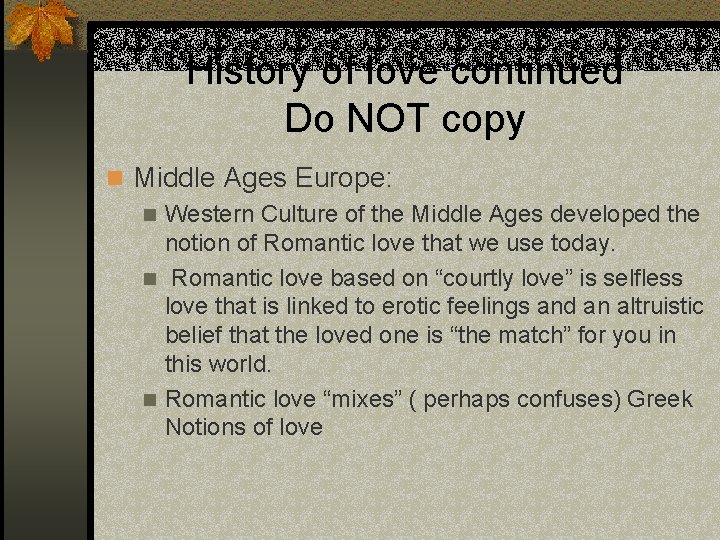 History of love continued
Do NOT copy

Middle Ages Europe:

Western Culture of the Middle Ages developed the notion of Romantic love that we use today.

Romantic love based on “courtly love” is selfless love that is linked to erotic feelings and an altruistic belief that the loved one is “the match” for you in this world.

Romantic love “mixes” ( perhaps confuses) Greek Notions of love